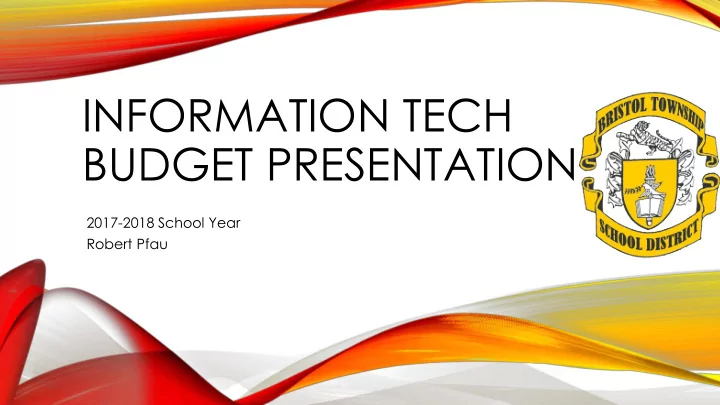 INFORMATION TECH BUDGET PRESENTATION

2017-2018 School Year
Robert Pfau

BRISTOL TOWNSHIP
SCHOOL DISTRICT